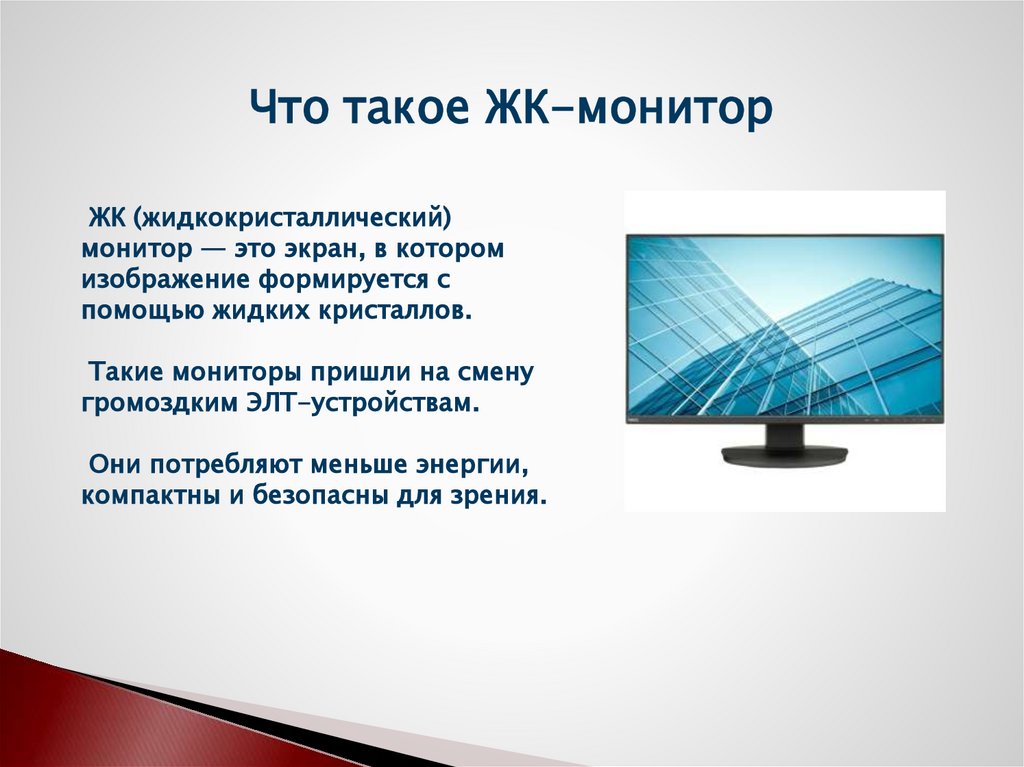 Что такое ЖК-монитор

ЖК (жидкокристаллический) монитор — это экран, в котором изображение формируется с помощью жидких кристаллов.

Такие мониторы пришли на смену громоздким ЭЛТ-устройствам.

Они потребляют меньше энергии, компактны и безопасны для зрения.